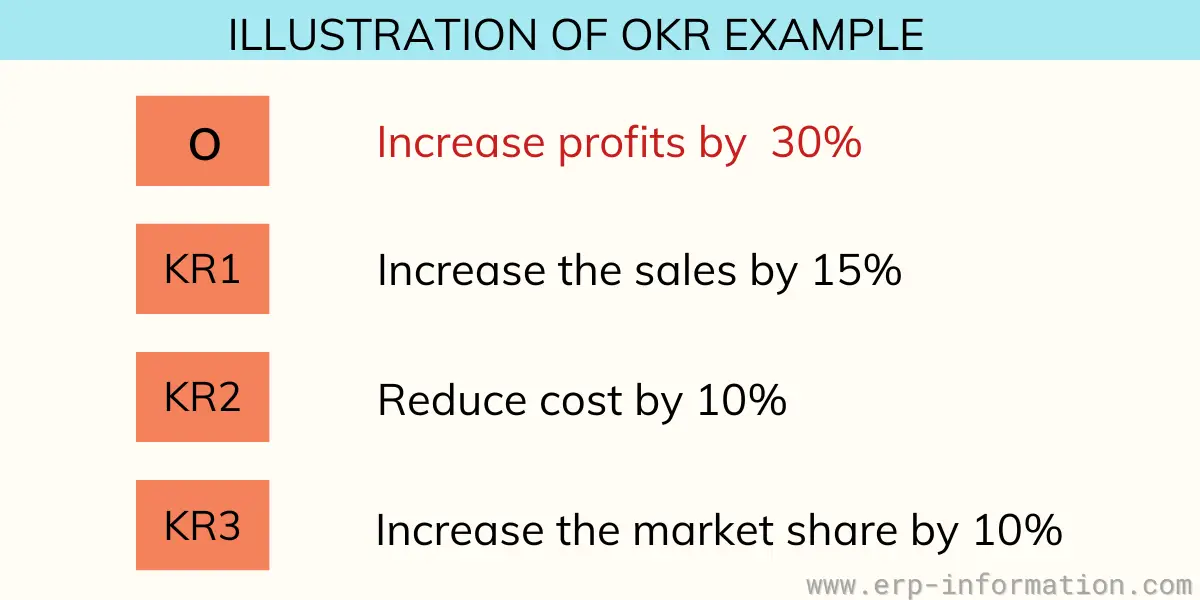 ILLUSTRATION OF OKR EXAMPLE

O Increase profits by 30%

KR1 Increase the sales by 15%

KR2 Reduce cost by 10%

KR3 Increase the market share by 10%

www.erp-information.com